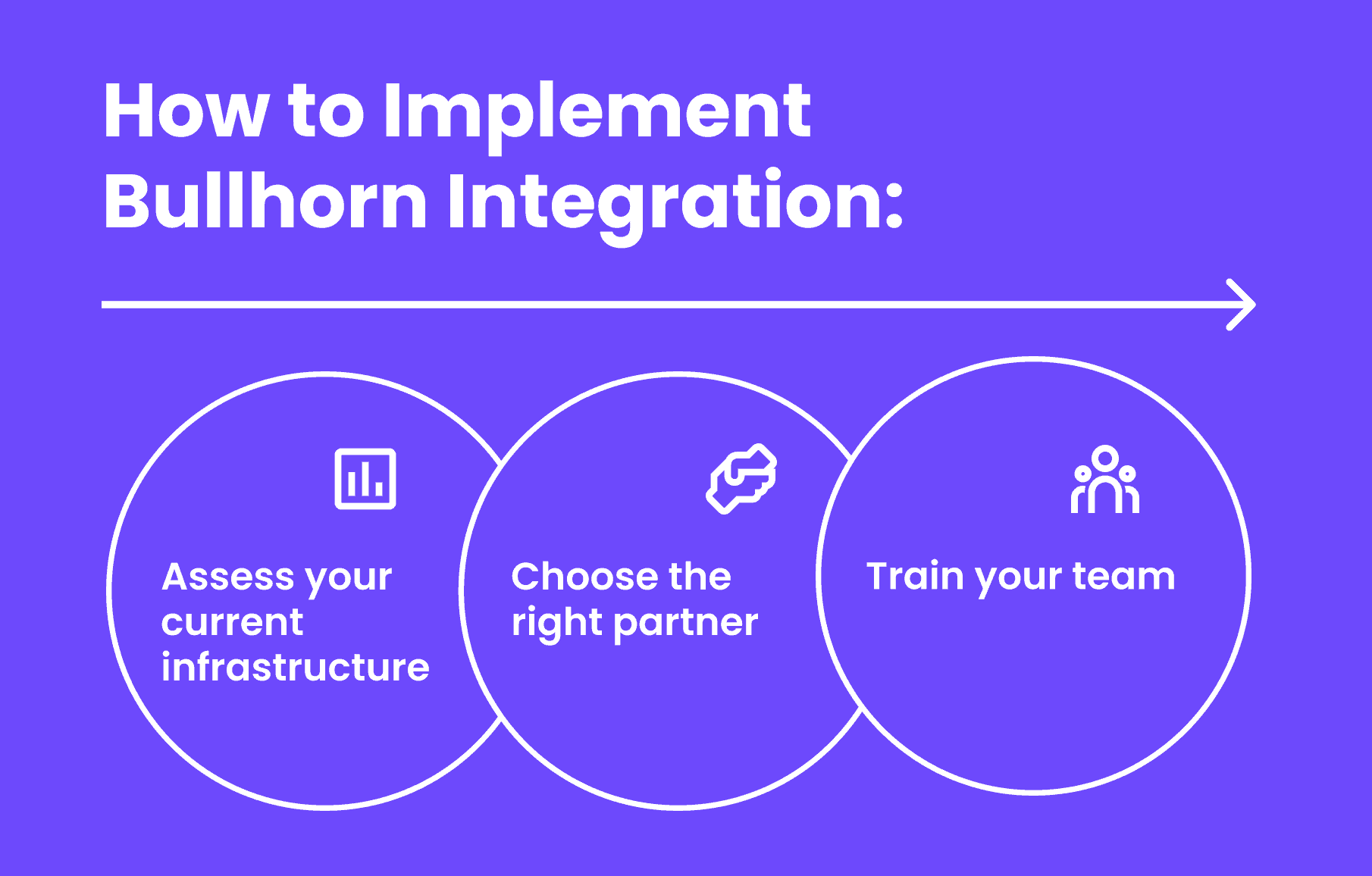 How to Implement Bullhorn Integration:

Assess your current infrastructure

Choose the right partner

Train your team